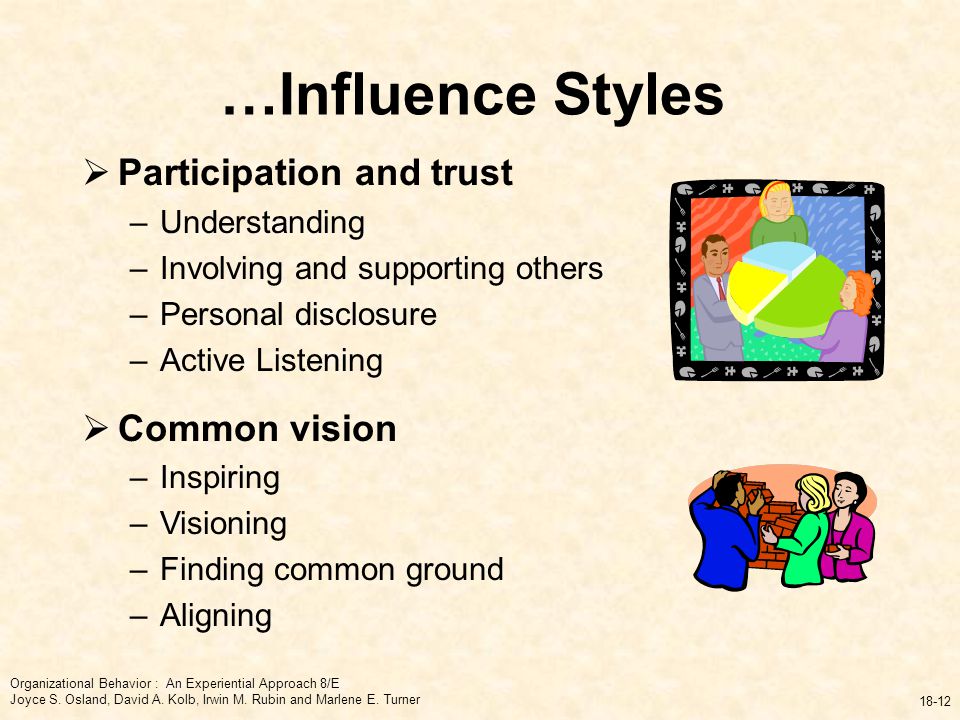 …Influence Styles

➢ Participation and trust
– Understanding
– Involving and supporting others
– Personal disclosure
– Active Listening

➢ Common vision
– Inspiring
– Visioning
– Finding common ground
– Aligning

Organizational Behavior : An Experiential Approach 8/E
Joyce S. Osland, David A. Kolb, Irwin M. Rubin and Marlene E. Turner

18-12